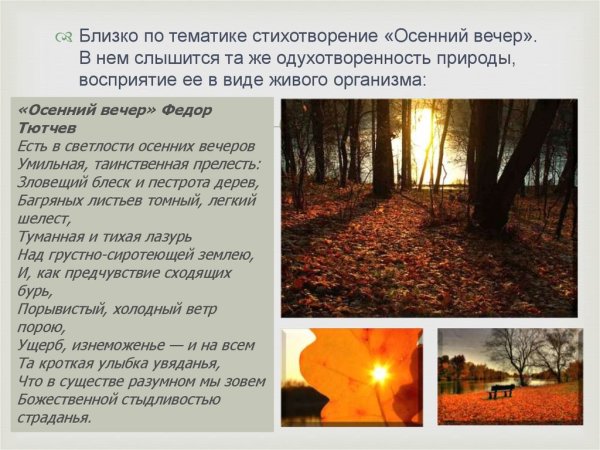 Близко по тематике стихотворение «Осенний вечер». В нем слышится та же одухотворенность природы, восприятие ее в виде живого организма:

«Осенний вечер» Федор Тютчев
Есть в светлости осенних вечеров
Умильная, таинственная прелесть:
Зловещий блеск и пестрота дерев,
Багряных листьев томный, легкий шелест,
Туманная и тихая лазурь
Над грустно-сиротеющей землею,
И, как предчувствие сходящих бурь,
Порывистый, холодный ветр порою,
Ущерб, изнеможенье — и на всем
Та кроткая улыбка увяданья,
Что в существе разумном мы зовем
Божественной стыдливостью страданья.